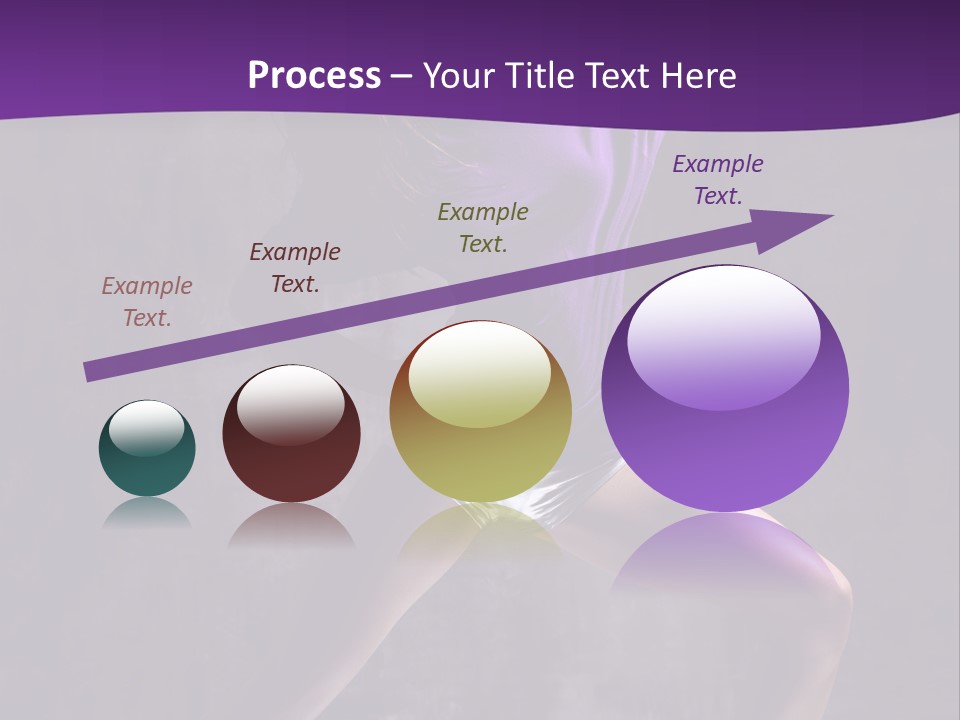 Process – Your Title Text Here

Example Text.

Example Text.

Example Text.

Example Text.